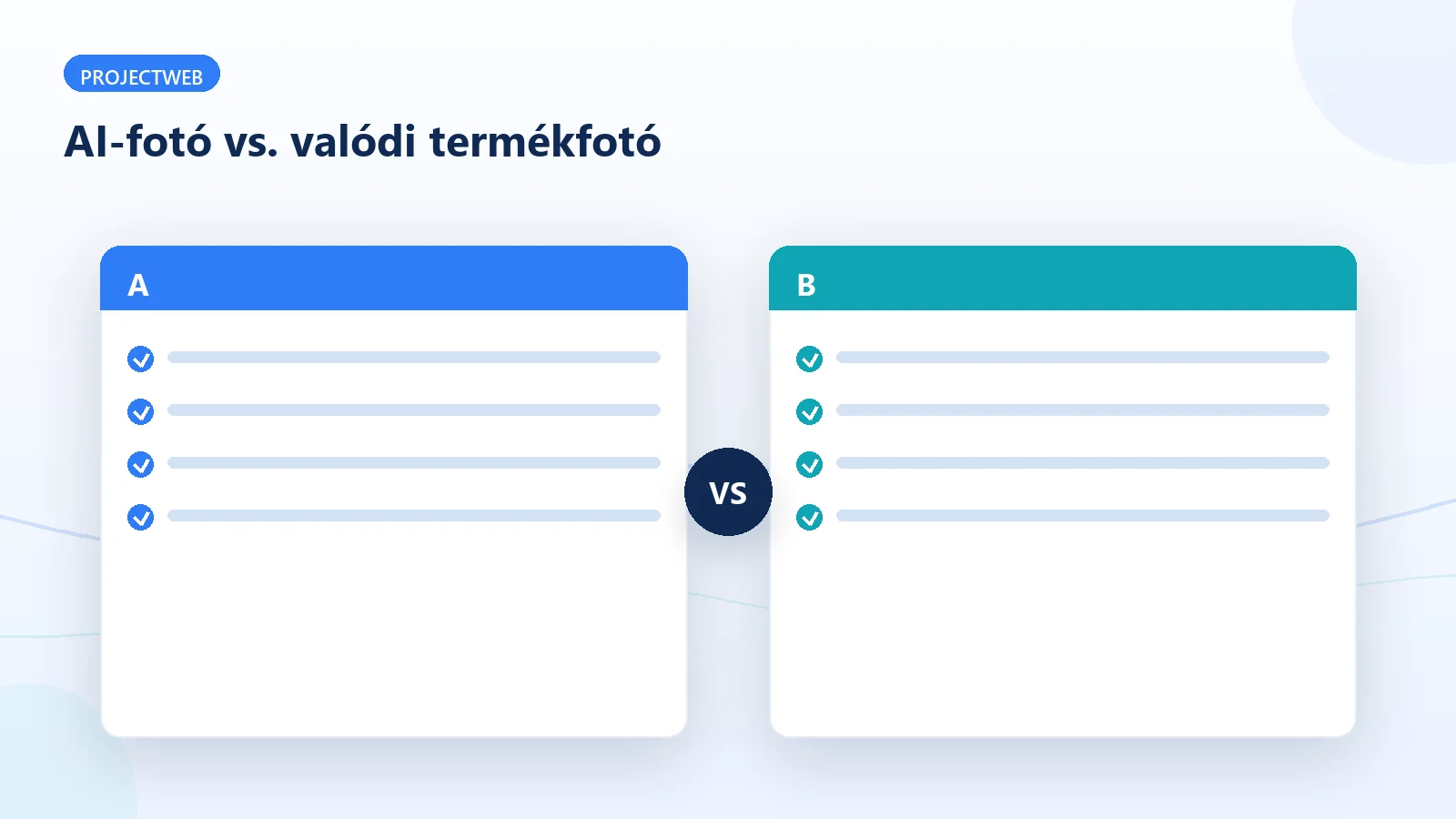 PROJECTWEB

AI-fotó vs. valódi termékfotó

A

VS

B